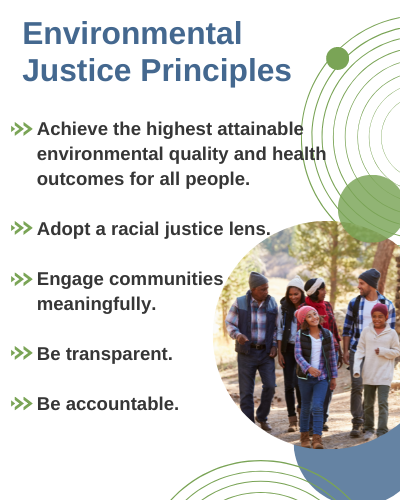 Environmental Justice Principles

Achieve the highest attainable environmental quality and health outcomes for all people.

Adopt a racial justice lens.

Engage communities meaningfully.

Be transparent.

Be accountable.